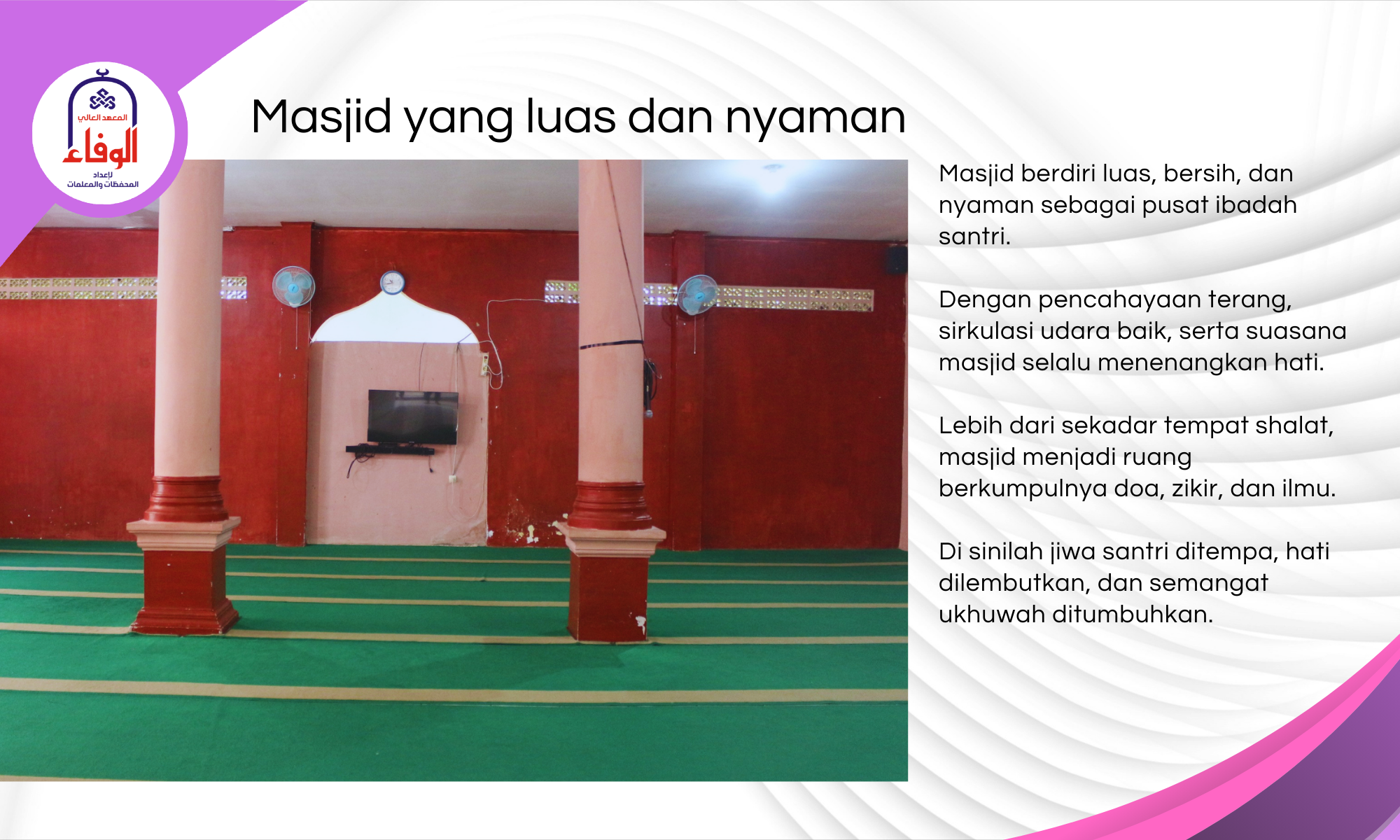 المعهد العالي
الوفاء
لإعداد
المحفظات والمعلمات

Masjid yang luas dan nyaman

Masjid berdiri luas, bersih, dan nyaman sebagai pusat ibadah santri.

Dengan pencahayaan terang, sirkulasi udara baik, serta suasana masjid selalu menenangkan hati.

Lebih dari sekadar tempat shalat, masjid menjadi ruang berkumpulnya doa, zikir, dan ilmu.

Di sinilah jiwa santri ditempa, hati dilembutkan, dan semangat ukhuwah ditumbuhkan.